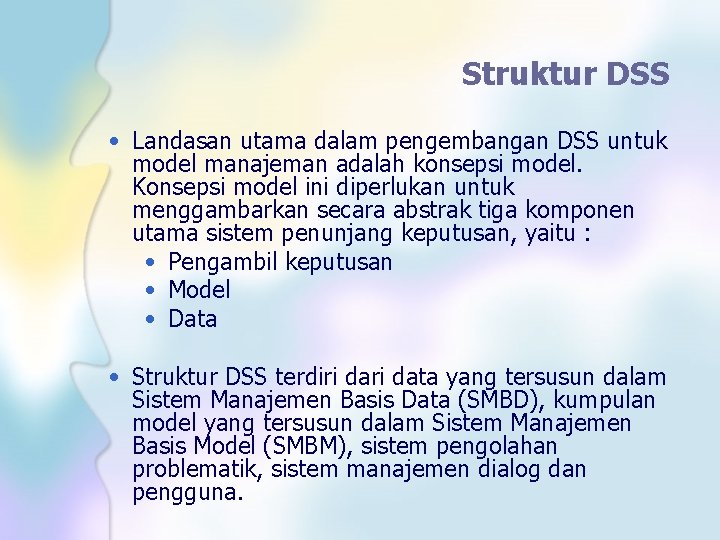 Struktur DSS

• Landasan utama dalam pengembangan DSS untuk model manajeman adalah konsepsi model. Konsepsi model ini diperlukan untuk menggambarkan secara abstrak tiga komponen utama sistem penunjang keputusan, yaitu :
• Pengambil keputusan
• Model
• Data

• Struktur DSS terdiri dari data yang tersusun dalam Sistem Manajemen Basis Data (SMBD), kumpulan model yang tersusun dalam Sistem Manajemen Basis Model (SMBM), sistem pengolahan problematik, sistem manajemen dialog dan pengguna.